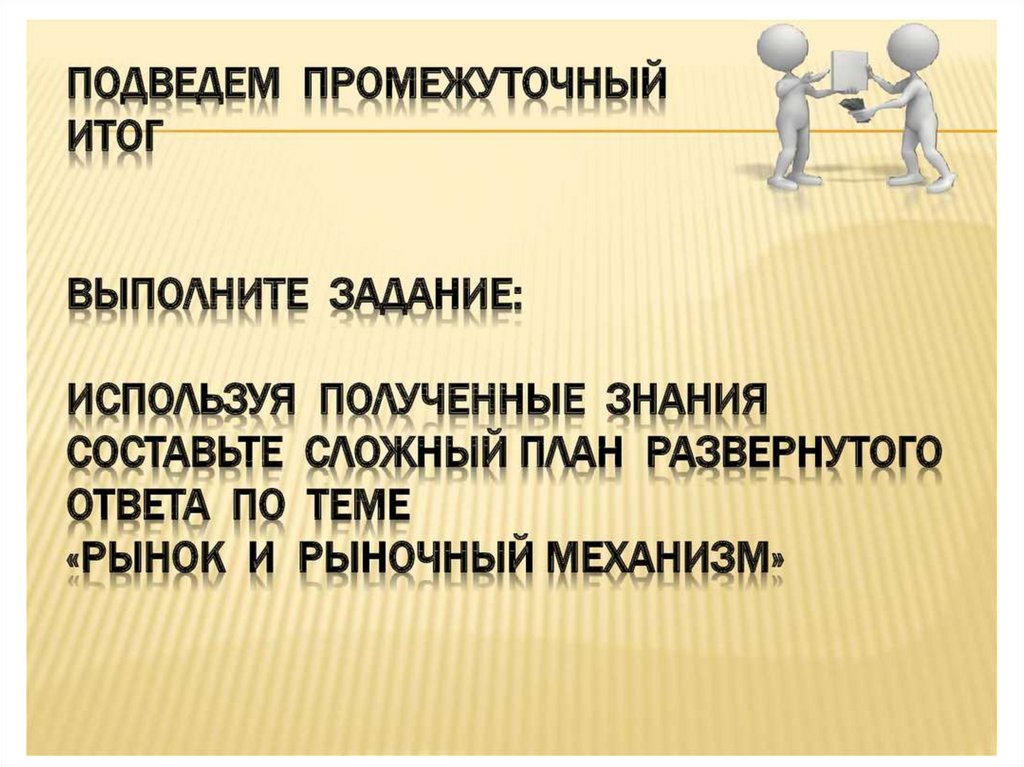 ПОДВЕДЕМ ПРОМЕЖУТОЧНЫЙ ИТОГ

ВЫПОЛНИТЕ ЗАДАНИЕ:

ИСПОЛЬЗУЯ ПОЛУЧЕННЫЕ ЗНАНИЯ СОСТАВЬТЕ СЛОЖНЫЙ ПЛАН РАЗВЕРНУТОГО ОТВЕТА ПО ТЕМЕ «РЫНОК И РЫНОЧНЫЙ МЕХАНИЗМ»